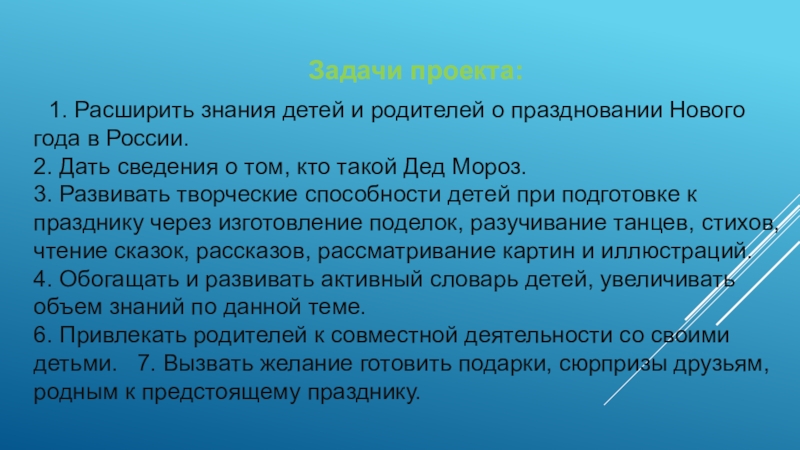 Задачи проекта:

1. Расширить знания детей и родителей о праздновании Нового года в России.
2. Дать сведения о том, кто такой Дед Мороз.
3. Развивать творческие способности детей при подготовке к празднику через изготовление поделок, разучивание танцев, стихов, чтение сказок, рассказов, рассматривание картин и иллюстраций.
4. Обогащать и развивать активный словарь детей, увеличивать объем знаний по данной теме.
6. Привлекать родителей к совместной деятельности со своими детьми. 7. Вызвать желание готовить подарки, сюрпризы друзьям, родным к предстоящему празднику.